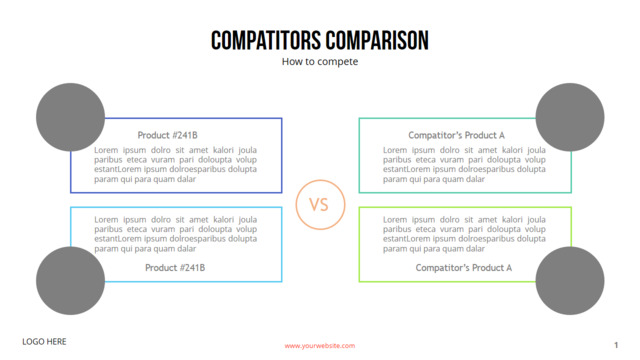 COMPATITORS COMPARISON
How to compete

Product #241B
Lorem ipsum dolro sit amet kalori joula paribus eteca vuram pari doloupta volup estantLorem ipsum dolroesparibus dolupta param qui para quam dalar

Lorem ipsum dolro sit amet kalori joula paribus eteca vuram pari doloupta volup estantLorem ipsum dolroesparibus dolupta param qui para quam dalar
Product #241B

VS

Compatitor's Product A
Lorem ipsum dolro sit amet kalori joula paribus eteca vuram pari doloupta volup estantLorem ipsum dolroesparibus dolupta param qui para quam dalar

Lorem ipsum dolro sit amet kalori joula paribus eteca vuram pari doloupta volup estantLorem ipsum dolroesparibus dolupta param qui para quam dalar
Compatitor's Product A

LOGO HERE
www.yourwebsite.com
1